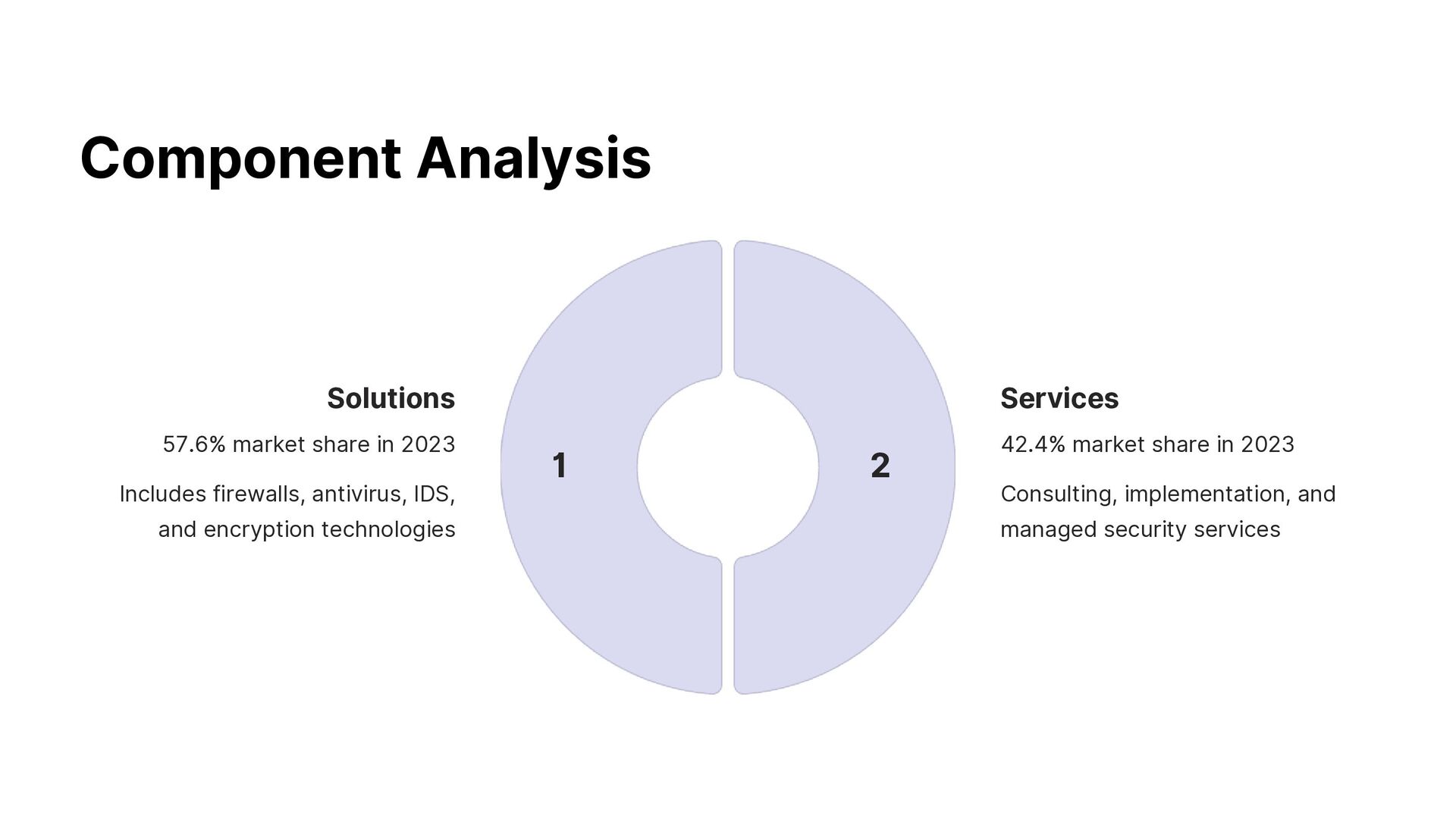 Component Analysis

Solutions

57.6% market share in 2023

Includes firewalls, antivirus, IDS, and encryption technologies

1

2

Services

42.4% market share in 2023

Consulting, implementation, and managed security services